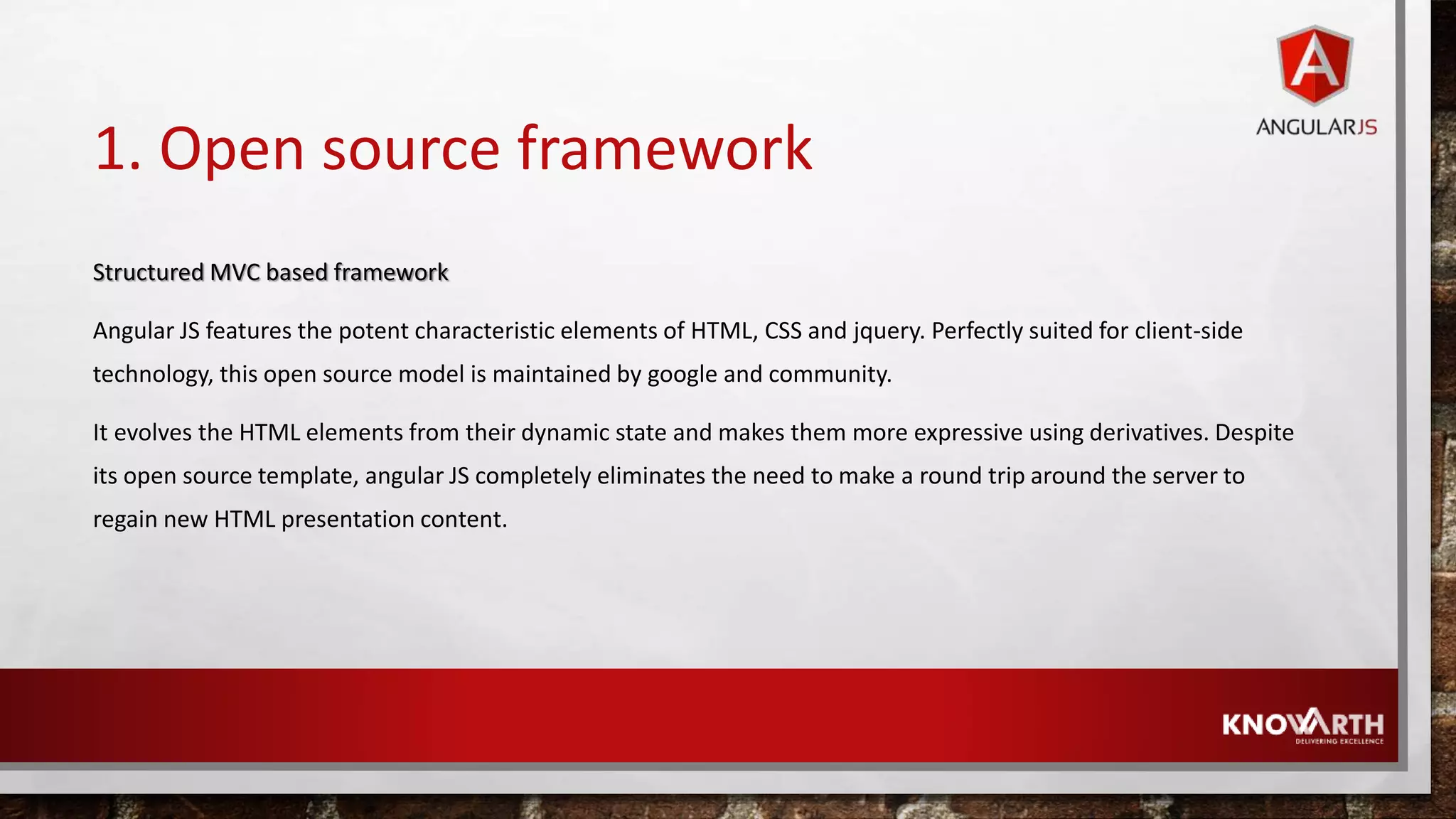 A

ANGULARJS

1. Open source framework

Structured MVC based framework

Angular JS features the potent characteristic elements of HTML, CSS and jquery. Perfectly suited for client-side technology, this open source model is maintained by google and community.

It evolves the HTML elements from their dynamic state and makes them more expressive using derivatives. Despite its open source template, angular JS completely eliminates the need to make a round trip around the server to regain new HTML presentation content.

KNOWARTH
DELIVERING EXCELLENCE